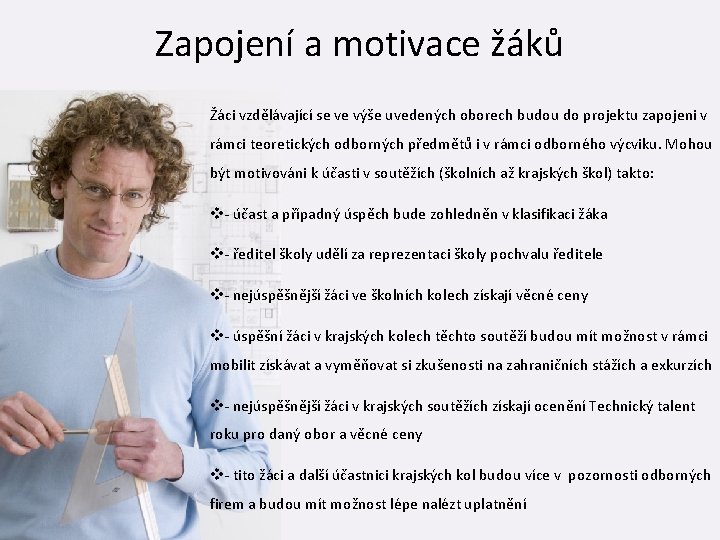 Zapojení a motivace žáků

Žáci vzdělávající se ve výše uvedených oborech budou do projektu zapojeni v rámci teoretických odborných předmětů i v rámci odborného výcviku. Mohou být motivováni k účasti v soutěžích (školních až krajských škol) takto:

❖- účast a případný úspěch bude zohledněn v klasifikaci žáka

❖- ředitel školy udělí za reprezentaci školy pochvalu ředitele

❖- nejúspěšnější žáci ve školních kolech získají věcné ceny

❖- úspěšní žáci v krajských kolech těchto soutěží budou mít možnost v rámci mobilit získávat a vyměňovat si zkušenosti na zahraničních stážích a exkurzích

❖- nejúspěšnější žáci v krajských soutěžích získají ocenění Technický talent roku pro daný obor a věcné ceny

❖- tito žáci a další účastnici krajských kol budou více v pozornosti odborných firem a budou mít možnost lépe nalézt uplatnění